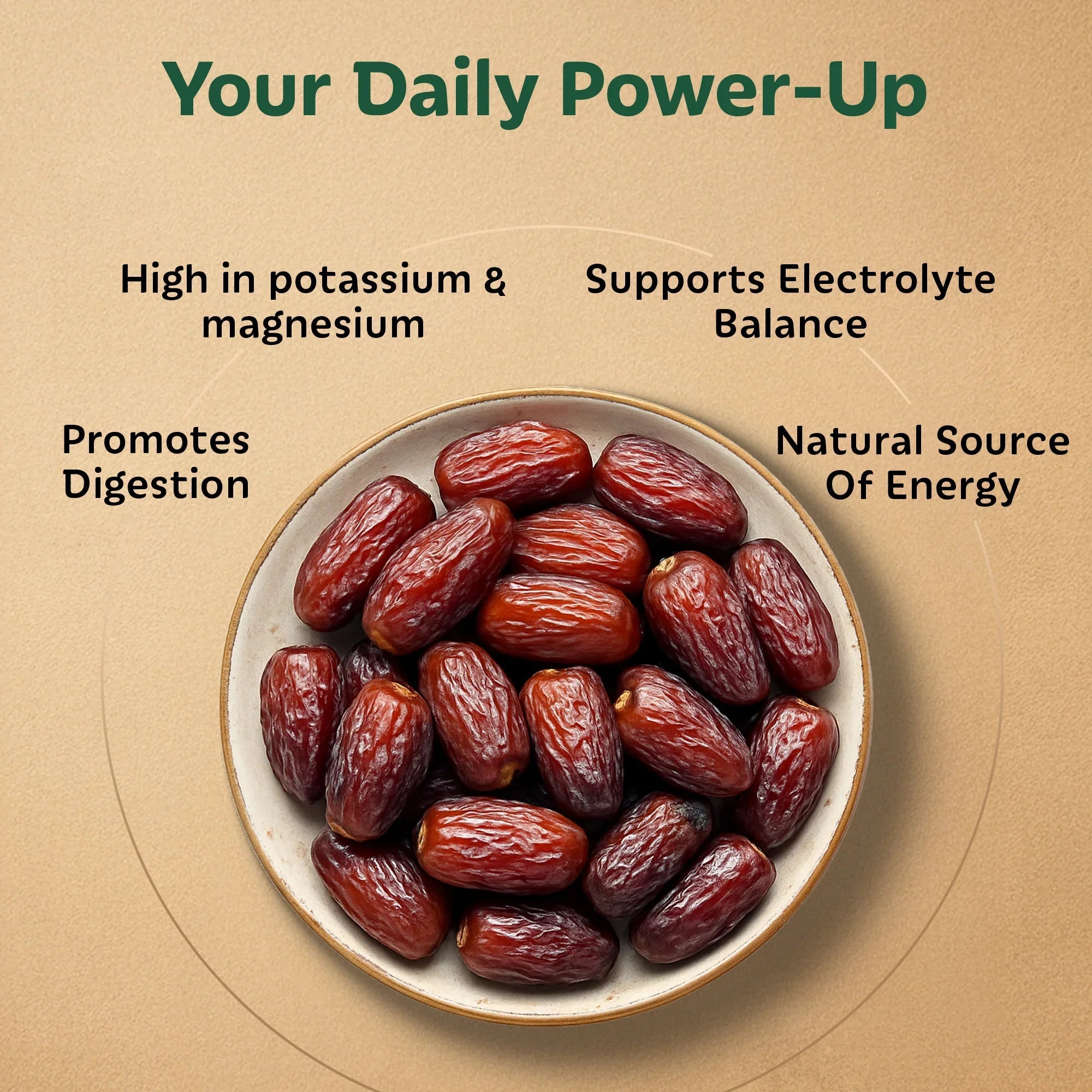 Your Daily Power-Up

High in potassium & magnesium

Supports Electrolyte Balance

Promotes Digestion

Natural Source Of Energy